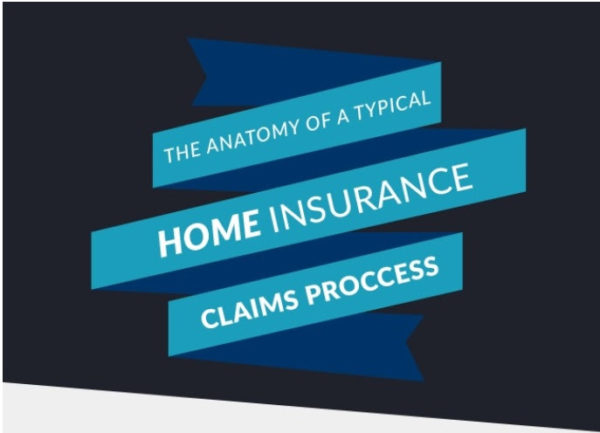 THE ANATOMY OF A TYPICAL
HOME INSURANCE
CLAIMS PROCCESS